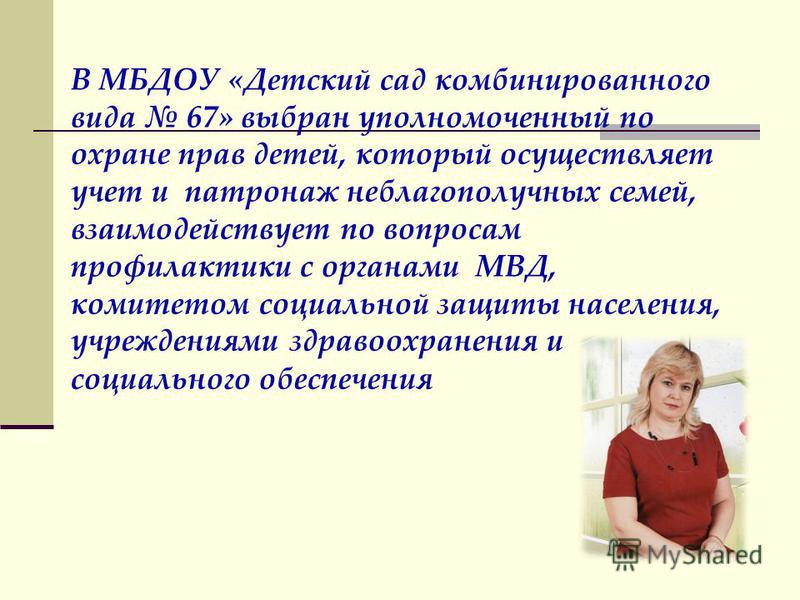 В МБДОУ «Детский сад комбинированного вида № 67» выбран уполномоченный по охране прав детей, который осуществляет учет и патронаж неблагополучных семей, взаимодействует по вопросам профилактики с органами МВД, комитетом социальной защиты населения, учреждениями здравоохранения и социального обеспечения

MyShared